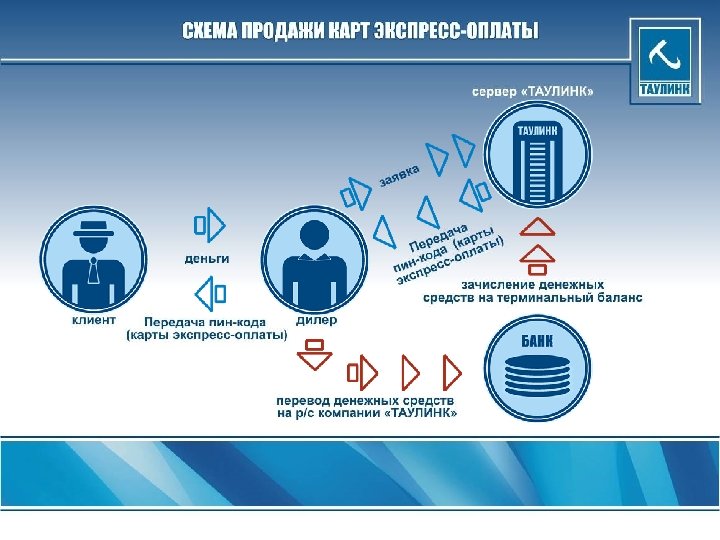 СХЕМА ПРОДАЖИ КАРТ ЭКСПРЕСС-ОПЛАТЫ

ТАУЛИНК

сервер «ТАУЛИНК»

ТАУЛИНК

заявка

Передача пин-кода (карты экспресс-оплаты)

деньги

Передача пин-кода (карты экспресс-оплаты)

клиент

дилер

зачисление денежных средств на терминальный баланс

БАНК

перевод денежных средств на р/с компании «ТАУЛИНК»